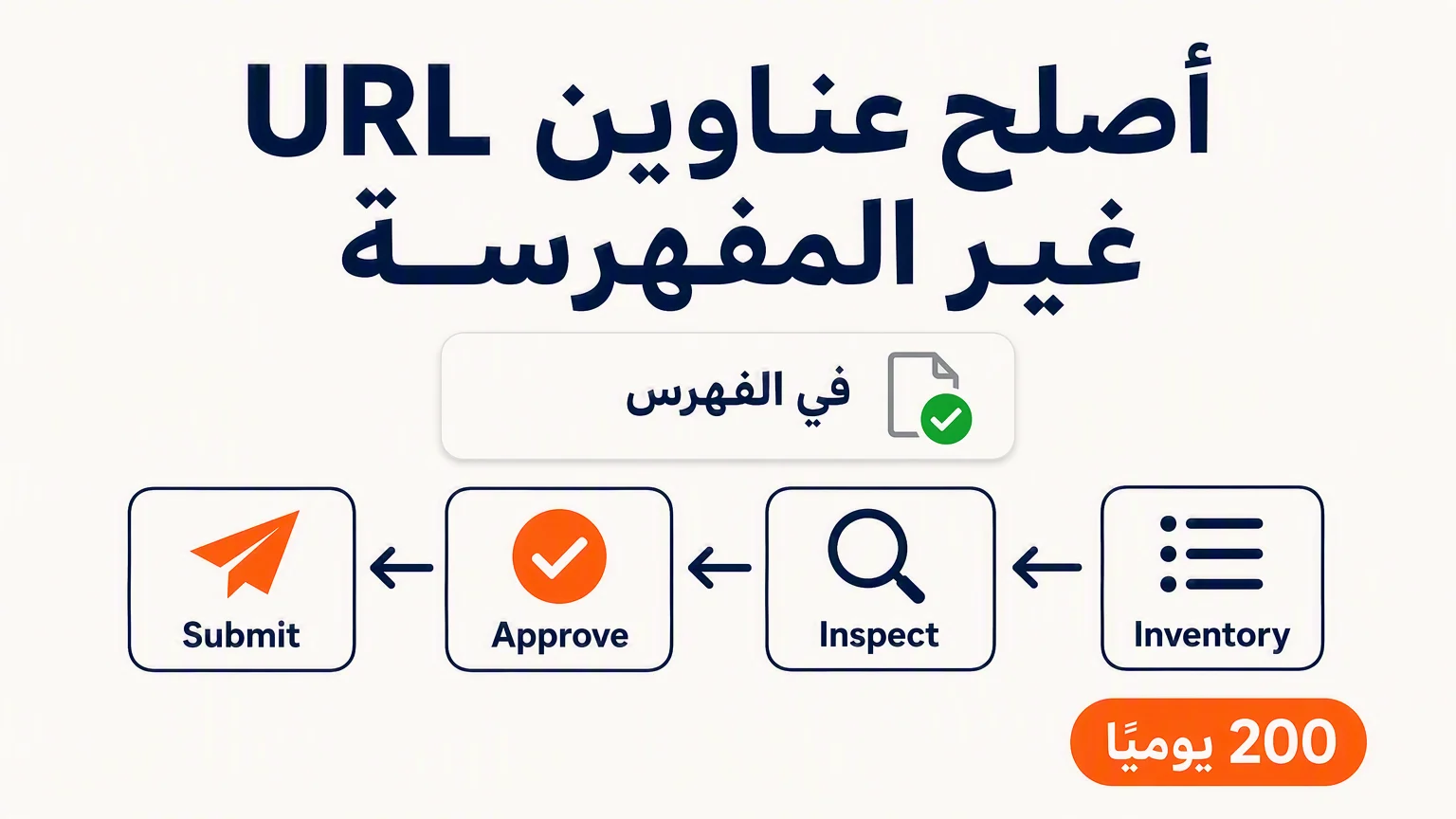 أصلح عناوين URL غير المفهرسة

في الفهرس

Inventory

Inspect

Approve

Submit

200 يوميًا